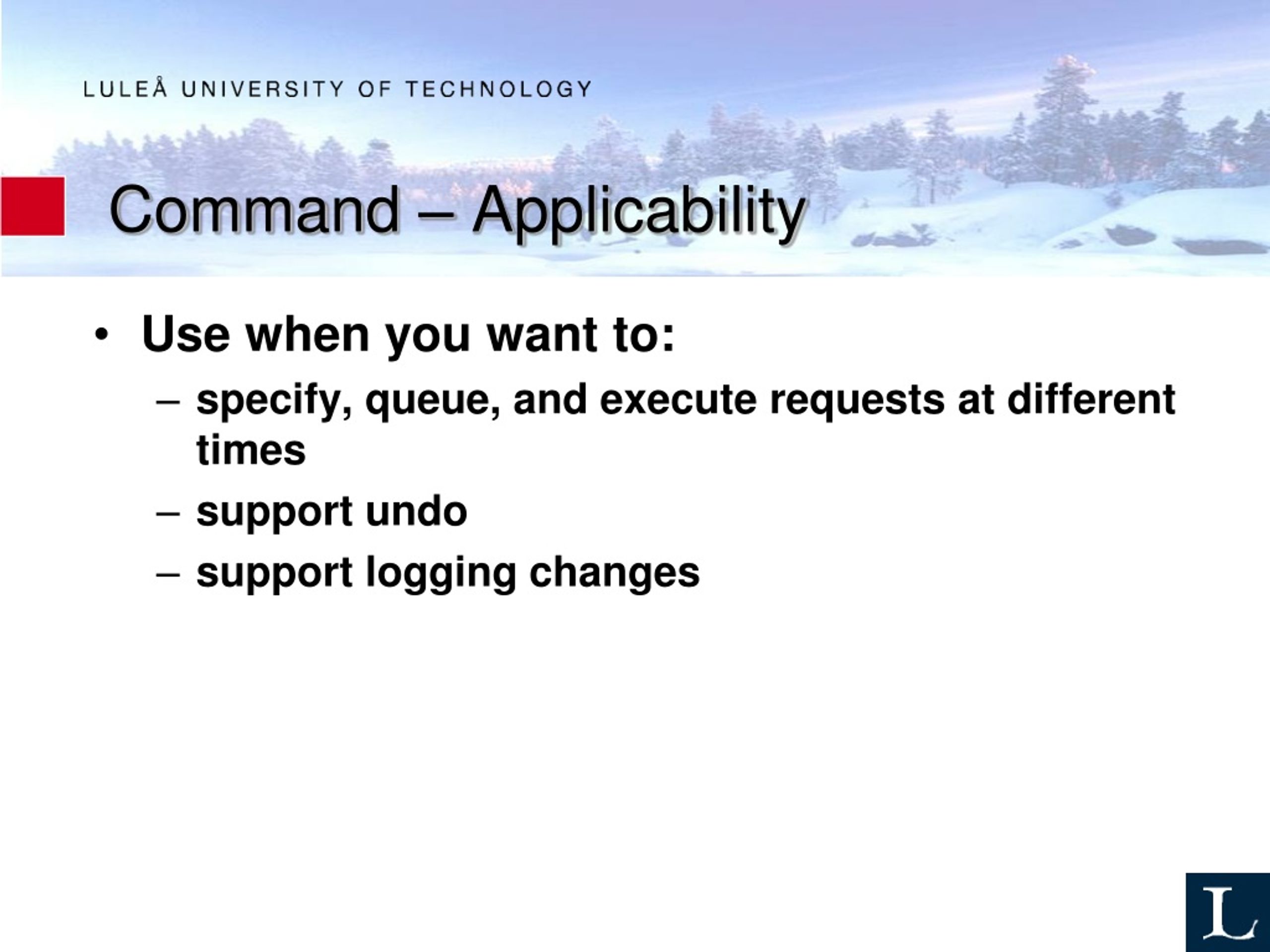 LULEÅ UNIVERSITY OF TECHNOLOGY

Command – Applicability

• Use when you want to:
– specify, queue, and execute requests at different times
– support undo
– support logging changes

L